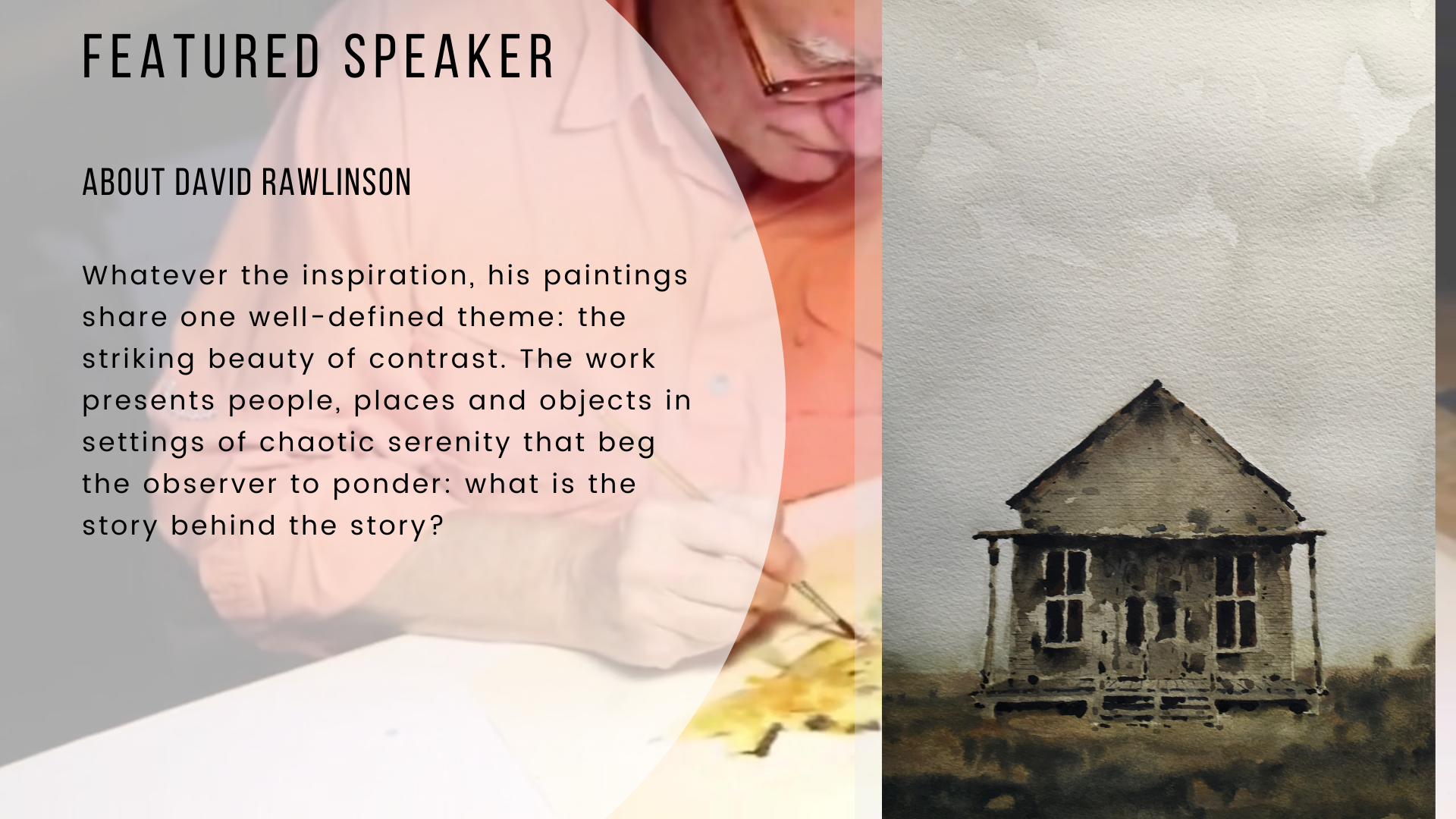 FEATURED SPEAKER

ABOUT DAVID RAWLINSON

Whatever the inspiration, his paintings share one well-defined theme: the striking beauty of contrast. The work presents people, places and objects in settings of chaotic serenity that beg the observer to ponder: what is the story behind the story?